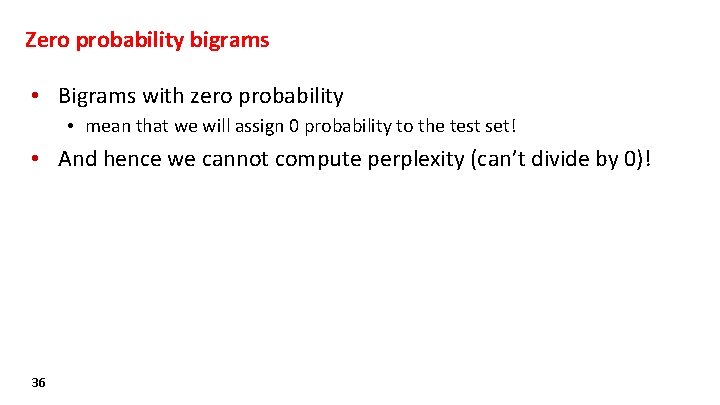 Zero probability bigrams

• Bigrams with zero probability
  • mean that we will assign 0 probability to the test set!
• And hence we cannot compute perplexity (can't divide by 0)!

36